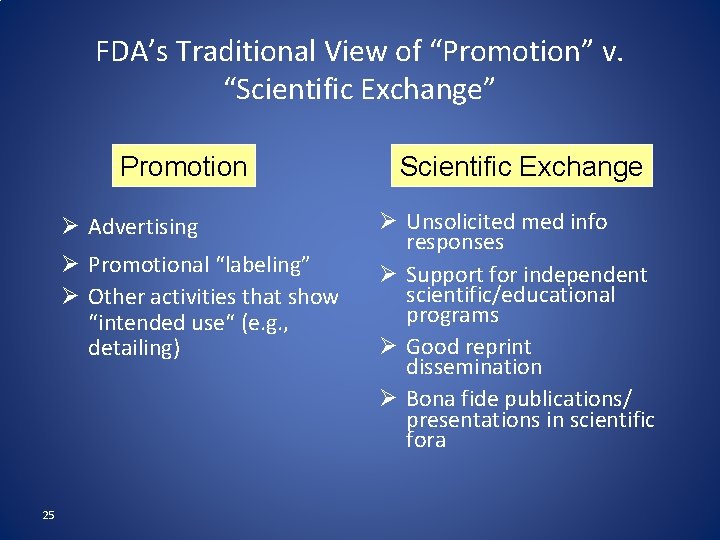 FDA's Traditional View of "Promotion" v. "Scientific Exchange"

Promotion

➢ Advertising
➢ Promotional "labeling"
➢ Other activities that show "intended use" (e.g., detailing)

Scientific Exchange

➢ Unsolicited med info responses
➢ Support for independent scientific/educational programs
➢ Good reprint dissemination
➢ Bona fide publications/ presentations in scientific fora

25